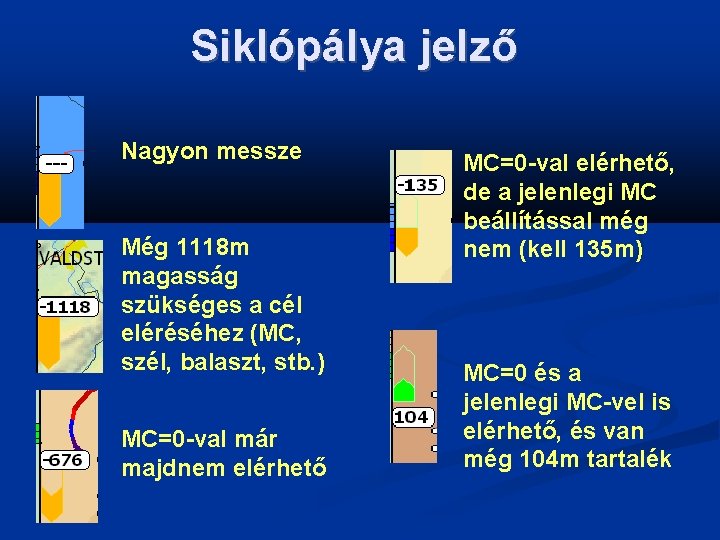 Siklópálya jelző

---

Nagyon messze

VALDST

-1118

Még 1118m magasság szükséges a cél eléréséhez (MC, szél, balaszt, stb.)

-676

MC=0-val már majdnem elérhető

-135

MC=0-val elérhető, de a jelenlegi MC beállítással még nem (kell 135m)

104

MC=0 és a jelenlegi MC-vel is elérhető, és van még 104m tartalék